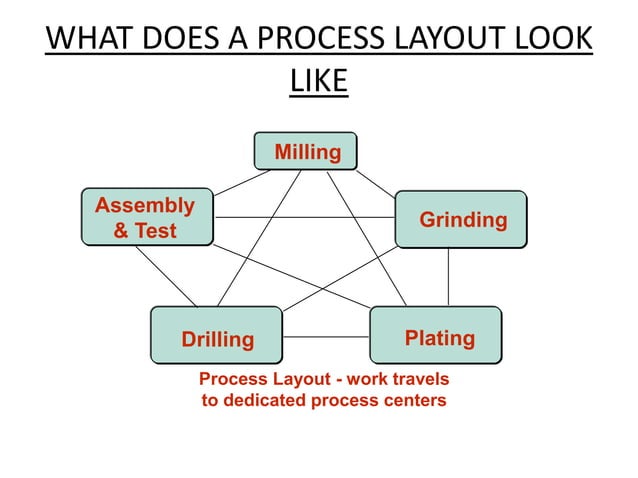 WHAT DOES A PROCESS LAYOUT LOOK LIKE

Milling

Assembly & Test

Grinding

Drilling

Plating

Process Layout - work travels to dedicated process centers